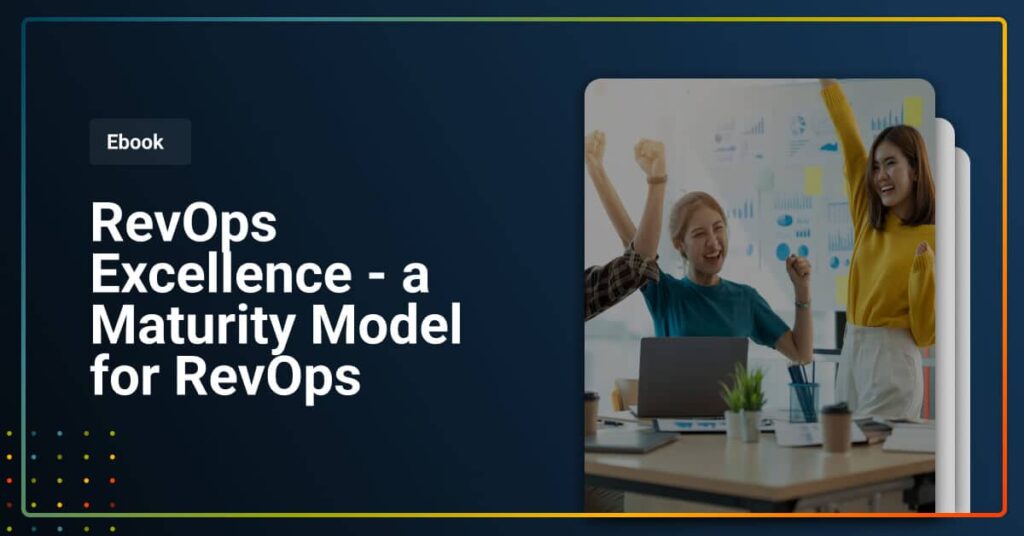 Ebook

RevOps Excellence - a Maturity Model for RevOps